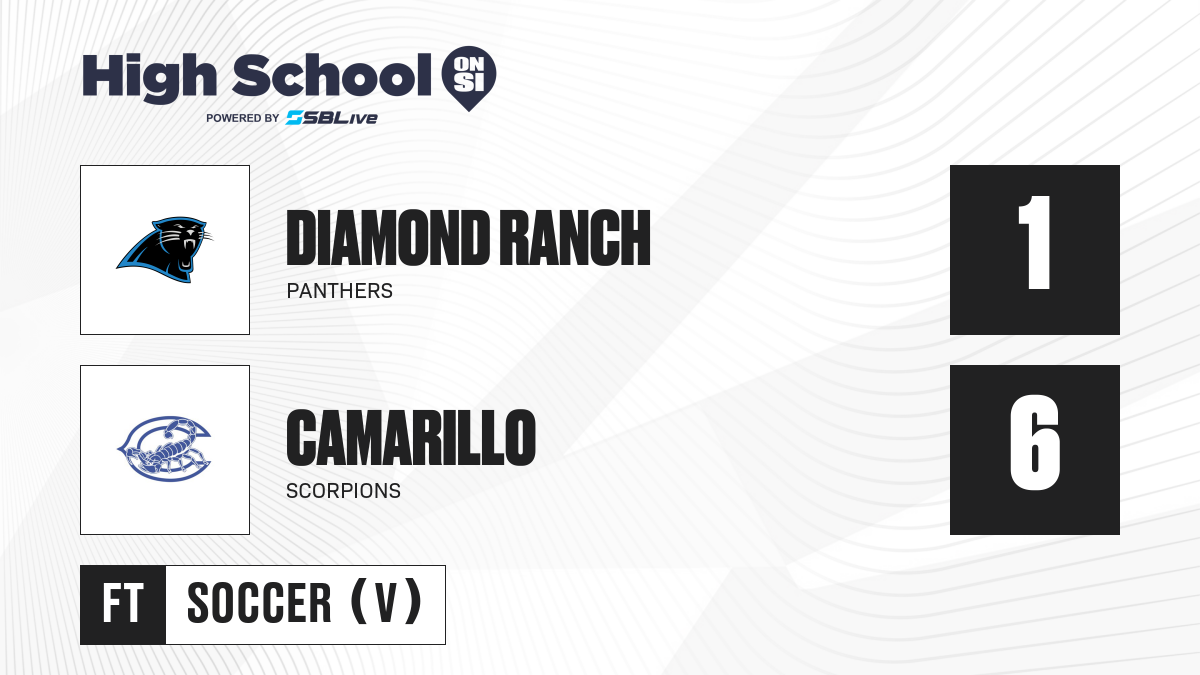 High School ON SI
POWERED BY SBLive

DIAMOND RANCH
PANTHERS
1

CAMARILLO
SCORPIONS
6

FT SOCCER (V)